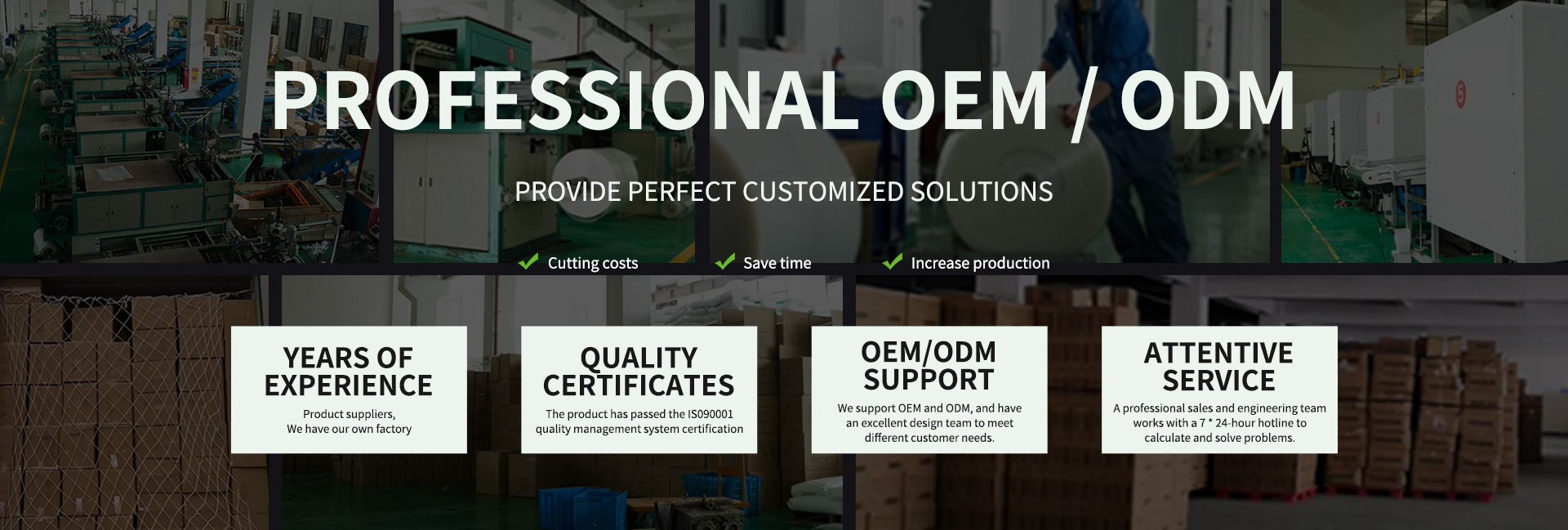 PROFESSIONAL OEM / ODM

PROVIDE PERFECT CUSTOMIZED SOLUTIONS

Cutting costs Save time Increase production

YEARS OF EXPERIENCE

Product suppliers, We have our own factory

QUALITY CERTIFICATES

The product has passed the IS090001 quality management system certification

OEM/ODM SUPPORT

We support OEM and ODM, and have an excellent design team to meet different customer needs.

ATTENTIVE SERVICE

A professional sales and engineering team works with a 7 * 24-hour hotline to calculate and solve problems.